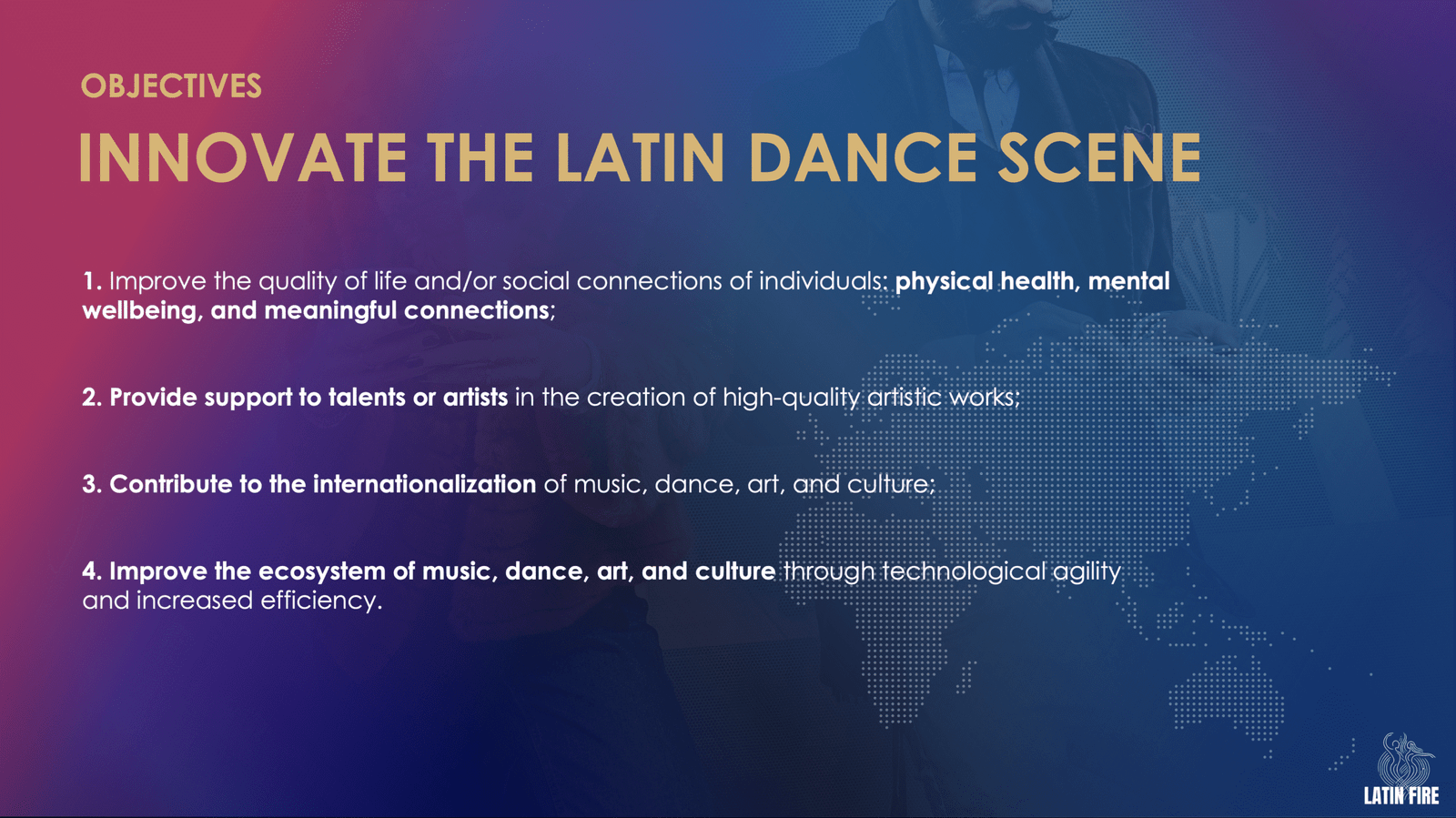 OBJECTIVES

INNOVATE THE LATIN DANCE SCENE

1. Improve the quality of life and/or social connections of individuals: physical health, mental wellbeing, and meaningful connections;

2. Provide support to talents or artists in the creation of high-quality artistic works;

3. Contribute to the internationalization of music, dance, art, and culture;

4. Improve the ecosystem of music, dance, art, and culture through technological agility and increased efficiency.

LATIN FIRE